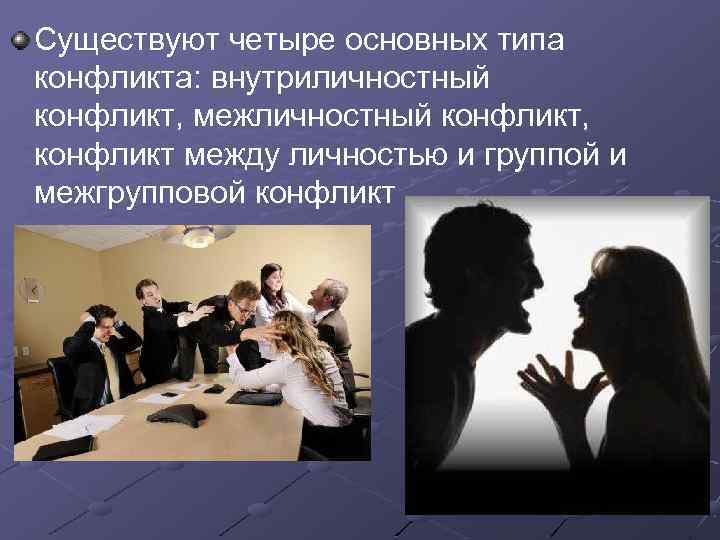 Существуют четыре основных типа конфликта: внутриличностный конфликт, межличностный конфликт, конфликт между личностью и группой и межгрупповой конфликт